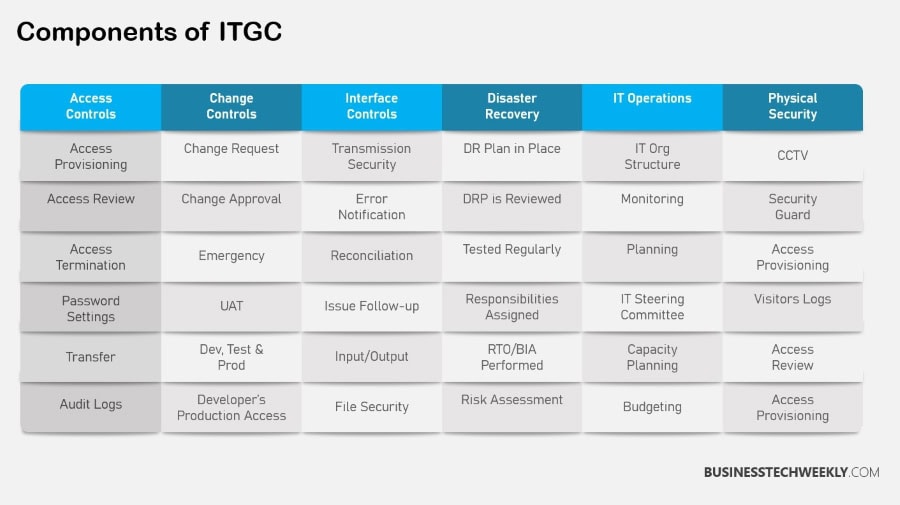 Components of ITGC

| Access Controls | Change Controls | Interface Controls | Disaster Recovery | IT Operations | Physical Security |
|---|---|---|---|---|---|
| Access Provisioning | Change Request | Transmission Security | DR Plan in Place | IT Org Structure | CCTV |
| Access Review | Change Approval | Error Notification | DRP is Reviewed | Monitoring | Security Guard |
| Access Termination | Emergency | Reconciliation | Tested Regularly | Planning | Access Provisioning |
| Password Settings | UAT | Issue Follow-up | Responsibilities Assigned | IT Steering Committee | Visitors Logs |
| Transfer | Dev, Test & Prod | Input/Output | RTO/BIA Performed | Capacity Planning | Access Review |
| Audit Logs | Developer's Production Access | File Security | Risk Assessment | Budgeting | Access Provisioning |

BUSINESSTECHWEEKLY.COM